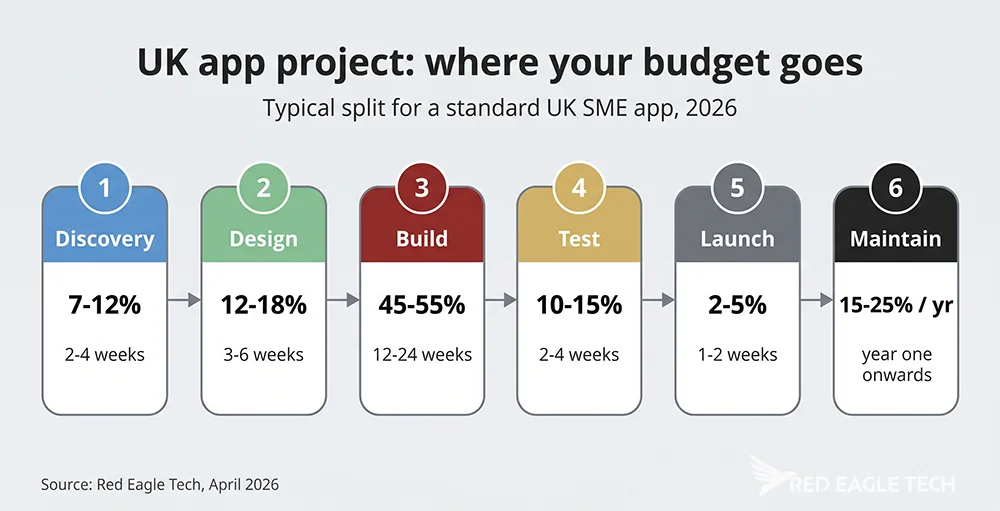 UK app project: where your budget goes

Typical split for a standard UK SME app, 2026

1
Discovery
7-12%
2-4 weeks

2
Design
12-18%
3-6 weeks

3
Build
45-55%
12-24 weeks

4
Test
10-15%
2-4 weeks

5
Launch
2-5%
1-2 weeks

6
Maintain
15-25% / yr
year one onwards

Source: Red Eagle Tech, April 2026

RED EAGLE TECH